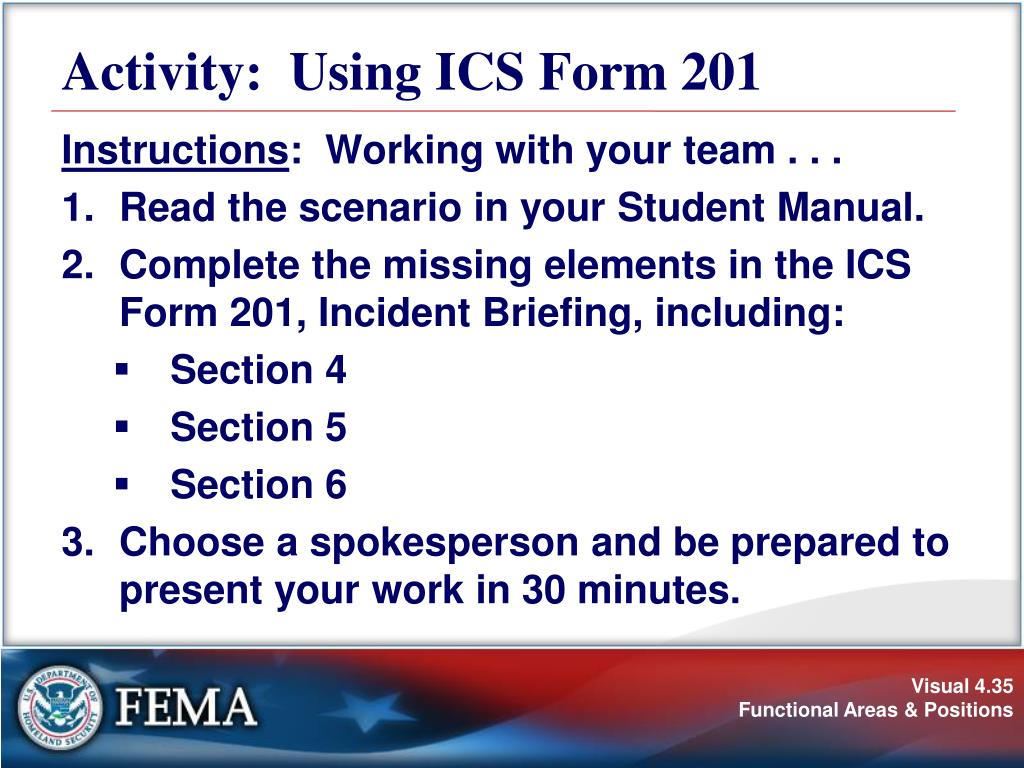 Activity: Using ICS Form 201

Instructions: Working with your team . . .

1. Read the scenario in your Student Manual.
2. Complete the missing elements in the ICS Form 201, Incident Briefing, including:
   ▪ Section 4
   ▪ Section 5
   ▪ Section 6
3. Choose a spokesperson and be prepared to present your work in 30 minutes.

U.S. DEPARTMENT OF HOMELAND SECURITY

FEMA

Visual 4.35
Functional Areas & Positions